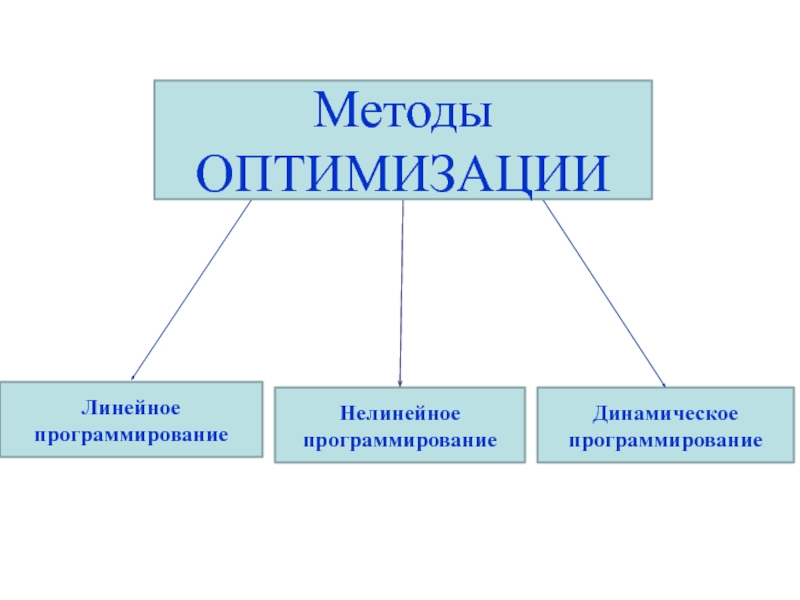 Методы ОПТИМИЗАЦИИ

Линейное программирование

Нелинейное программирование

Динамическое программирование